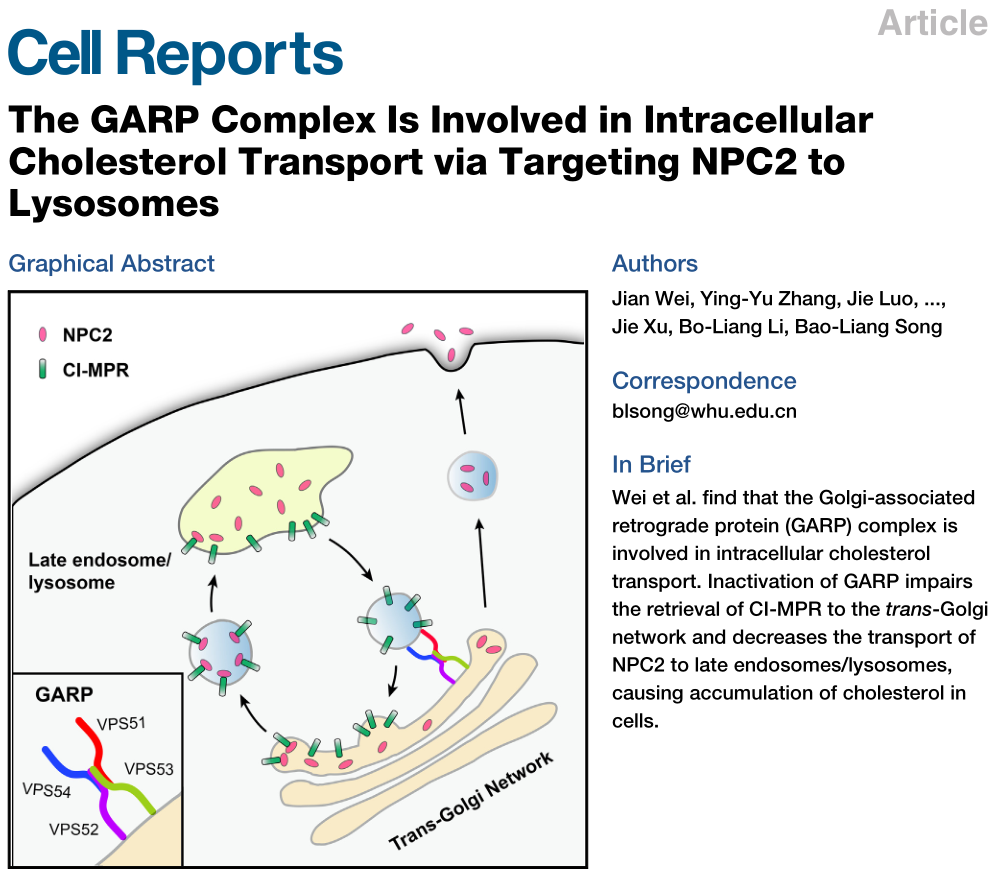 Article

Cell Reports

The GARP Complex Is Involved in Intracellular Cholesterol Transport via Targeting NPC2 to Lysosomes

Graphical Abstract

NPC2
CI-MPR

Late endosome/ lysosome

GARP
VPS51
VPS53
VPS54
VPS52

Trans-Golgi Network

Authors

Jian Wei, Ying-Yu Zhang, Jie Luo, ..., Jie Xu, Bo-Liang Li, Bao-Liang Song

Correspondence

blsong@whu.edu.cn

In Brief

Wei et al. find that the Golgi-associated retrograde protein (GARP) complex is involved in intracellular cholesterol transport. Inactivation of GARP impairs the retrieval of CI-MPR to the trans-Golgi network and decreases the transport of NPC2 to late endosomes/lysosomes, causing accumulation of cholesterol in cells.